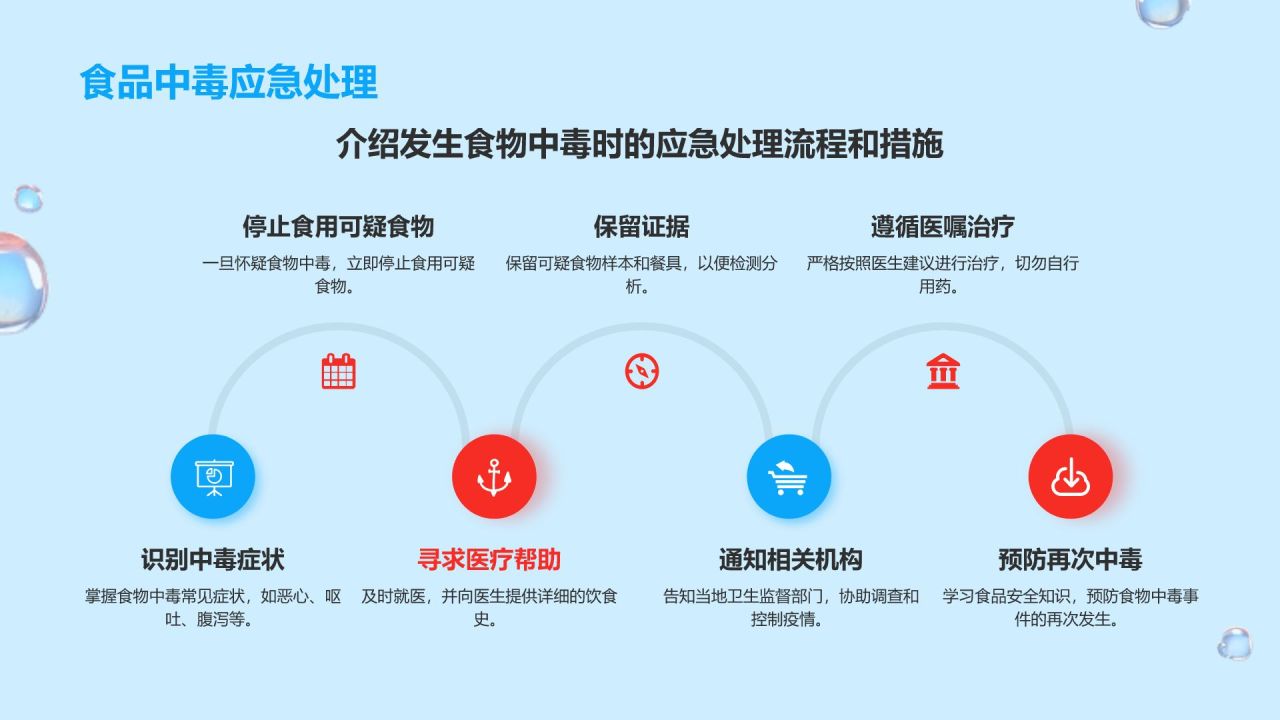 食品中毒应急处理

介绍发生食物中毒时的应急处理流程和措施

停止食用可疑食物

一旦怀疑食物中毒，立即停止食用可疑食物。

保留证据

保留可疑食物样本和餐具，以便检测分析。

遵循医嘱治疗

严格按照医生建议进行治疗，切勿自行用药。

识别中毒症状

掌握食物中毒常见症状，如恶心、呕吐、腹泻等。

寻求医疗帮助

及时就医，并向医生提供详细的饮食史。

通知相关机构

告知当地卫生监督部门，协助调查和控制疫情。

预防再次中毒

学习食品安全知识，预防食物中毒事件的再次发生。